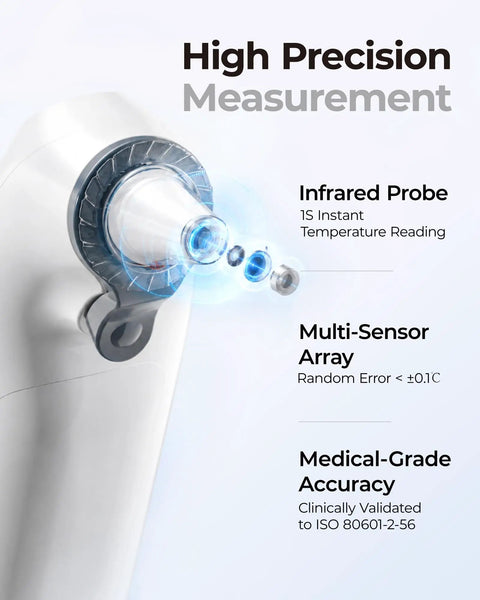 High Precision Measurement

Infrared Probe
1S Instant Temperature Reading

Multi-Sensor Array
Random Error < ±0.1℃

Medical-Grade Accuracy
Clinically Validated to ISO 80601-2-56